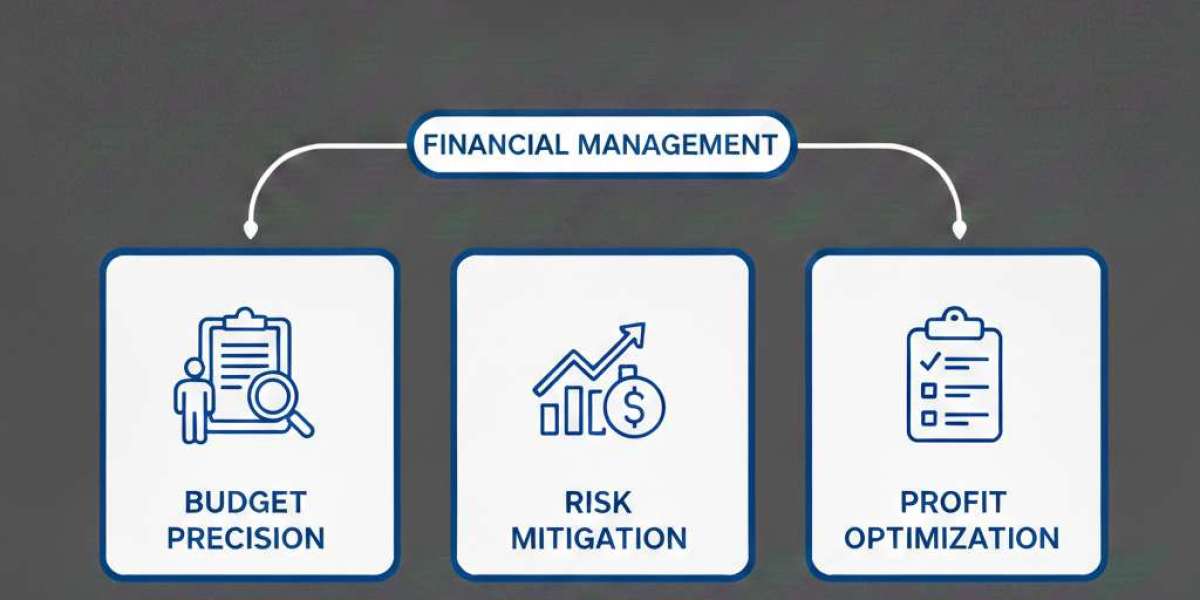 FINANCIAL MANAGEMENT

BUDGET PRECISION

RISK MITIGATION

PROFIT OPTIMIZATION